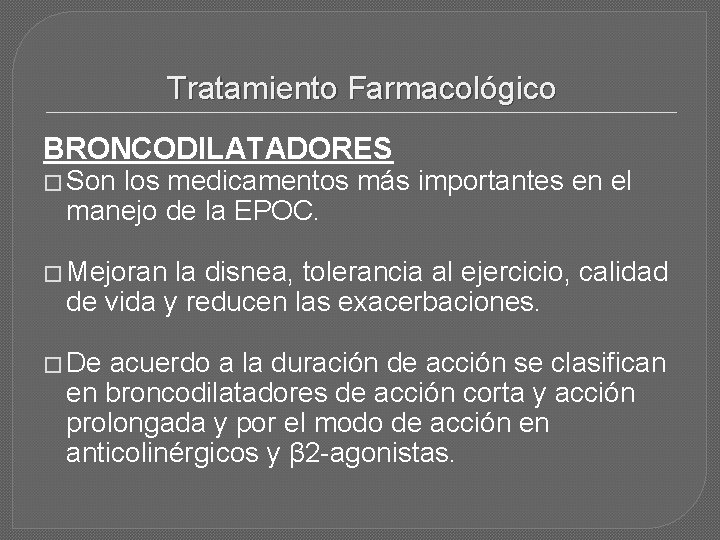 Tratamiento Farmacológico

BRONCODILATADORES

□ Son los medicamentos más importantes en el manejo de la EPOC.

□ Mejoran la disnea, tolerancia al ejercicio, calidad de vida y reducen las exacerbaciones.

□ De acuerdo a la duración de acción se clasifican en broncodilatadores de acción corta y acción prolongada y por el modo de acción en anticolinérgicos y β2-agonistas.